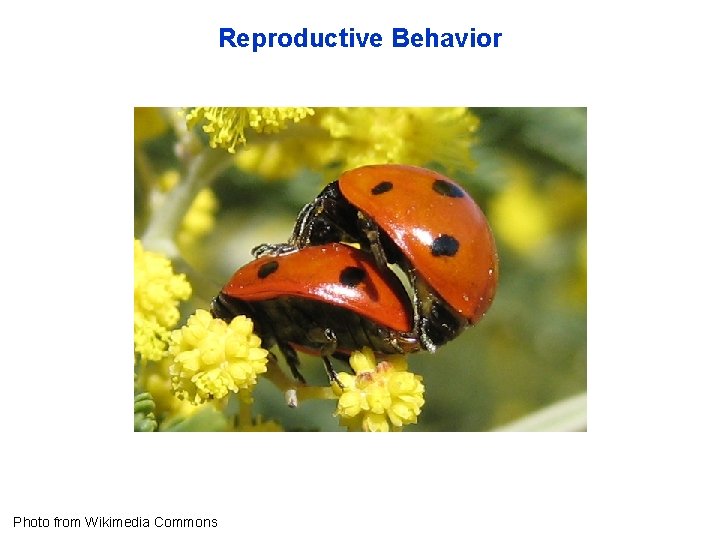 Reproductive Behavior

Photo from Wikimedia Commons